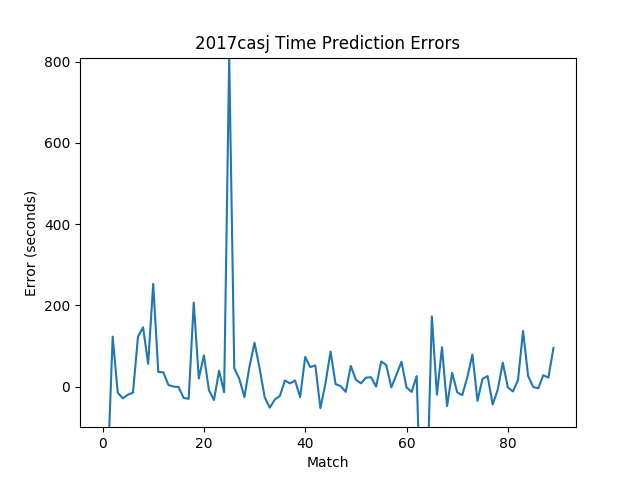 2017casj Time Prediction Errors

Error (seconds)

800
600
400
200
0

0
20
40
60
80

Match